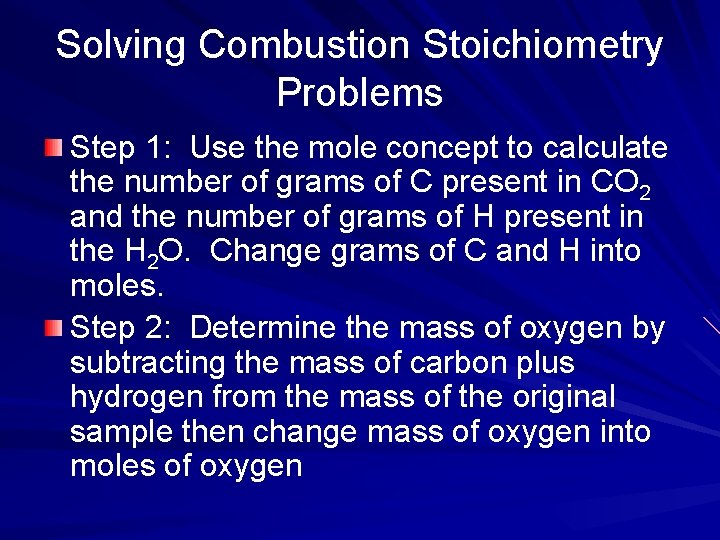 Solving Combustion Stoichiometry Problems

Step 1: Use the mole concept to calculate the number of grams of C present in $CO_2$ and the number of grams of H present in the $H_2O$. Change grams of C and H into moles.

Step 2: Determine the mass of oxygen by subtracting the mass of carbon plus hydrogen from the mass of the original sample then change mass of oxygen into moles of oxygen